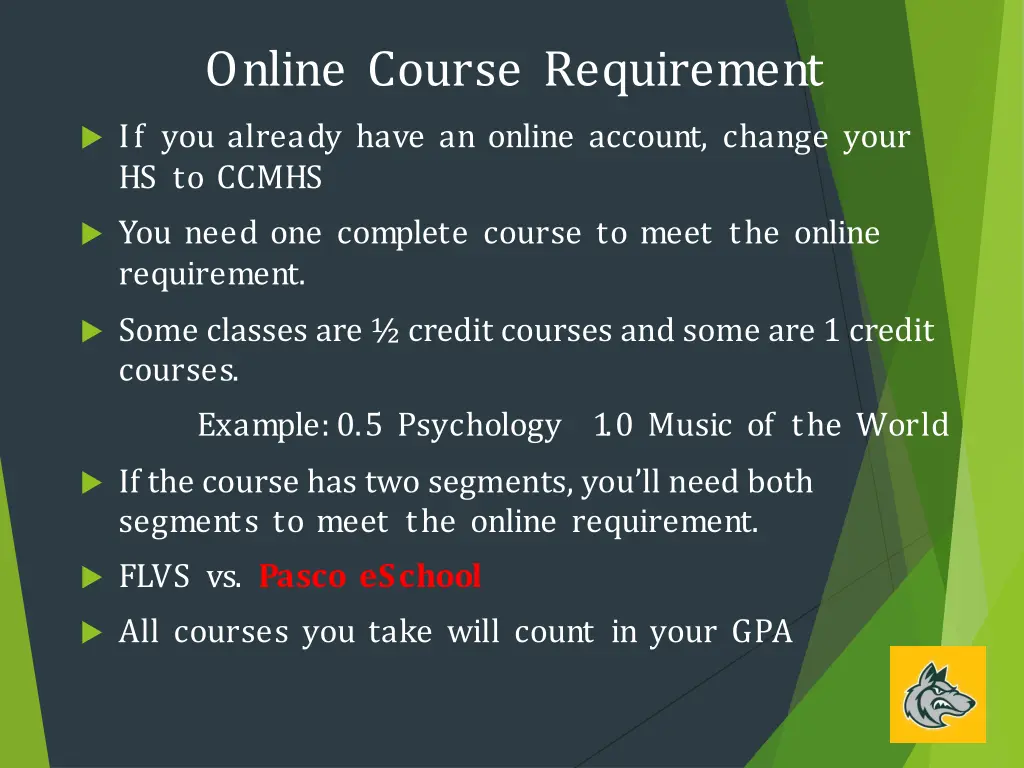 Online Course Requirement

If you already have an online account, change your HS to CCMHS

You need one complete course to meet the online requirement.

Some classes are ½ credit courses and some are 1 credit courses.

Example: 0.5 Psychology 1.0 Music of the World

If the course has two segments, you'll need both segments to meet the online requirement.

FLVS vs. Pasco eSchool

All courses you take will count in your GPA